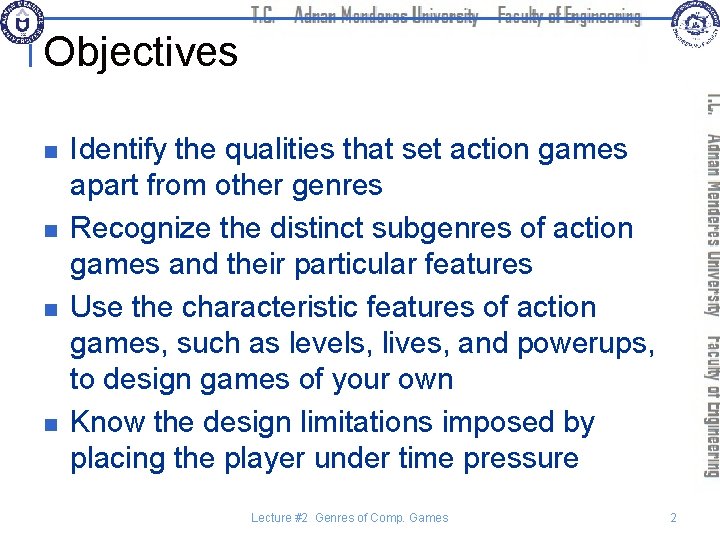 T.C. Adnan Menderes University Faculty of Engineering

Objectives

- Identify the qualities that set action games apart from other genres
- Recognize the distinct subgenres of action games and their particular features
- Use the characteristic features of action games, such as levels, lives, and powerups, to design games of your own
- Know the design limitations imposed by placing the player under time pressure

T.C. Adnan Menderes University Faculty of Engineering

Lecture #2 Genres of Comp. Games

2